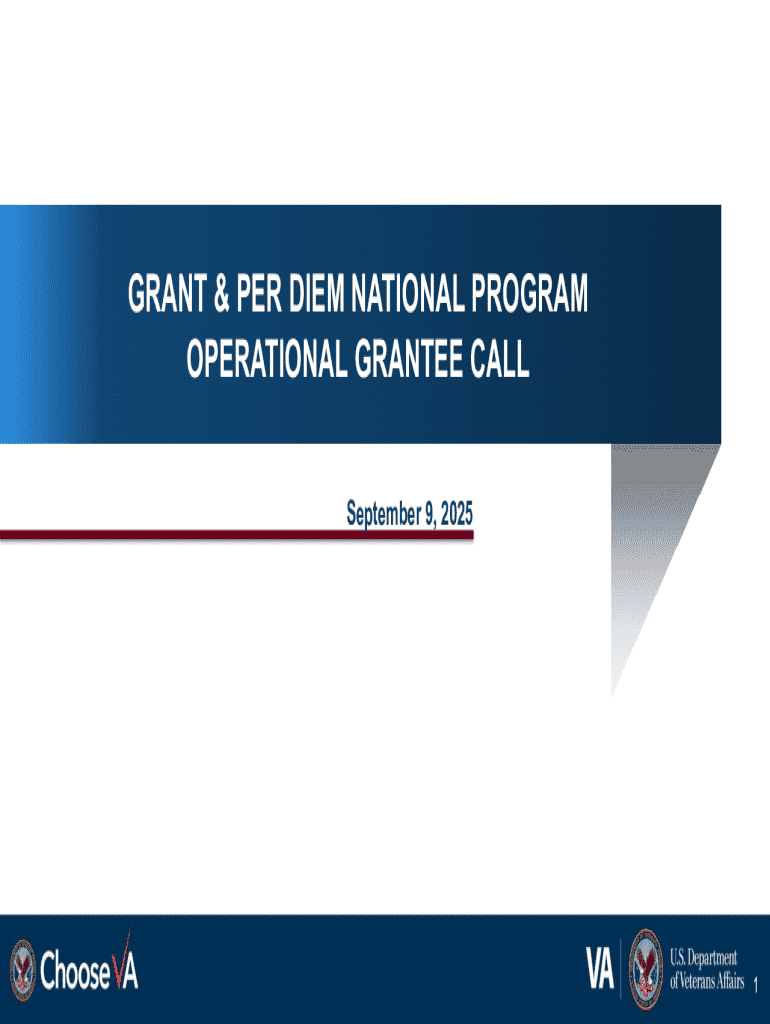 GRANT & PER DIEM NATIONAL PROGRAM
OPERATIONAL GRANTEE CALL

September 9, 2025

ChooseVA

VA U.S. Department of Veterans Affairs

1